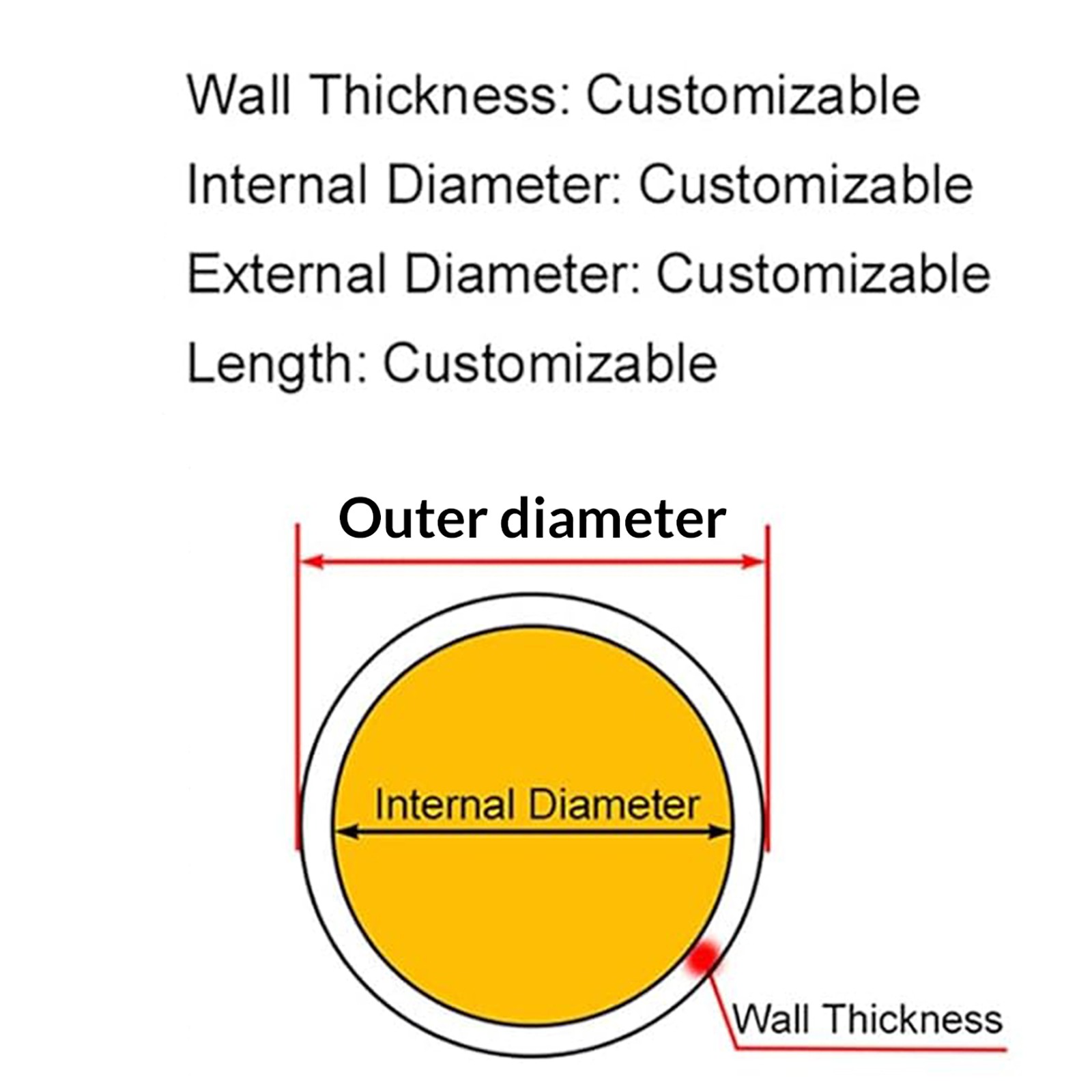 Wall Thickness: Customizable
Internal Diameter: Customizable
External Diameter: Customizable
Length: Customizable

Outer diameter

Internal Diameter

Wall Thickness